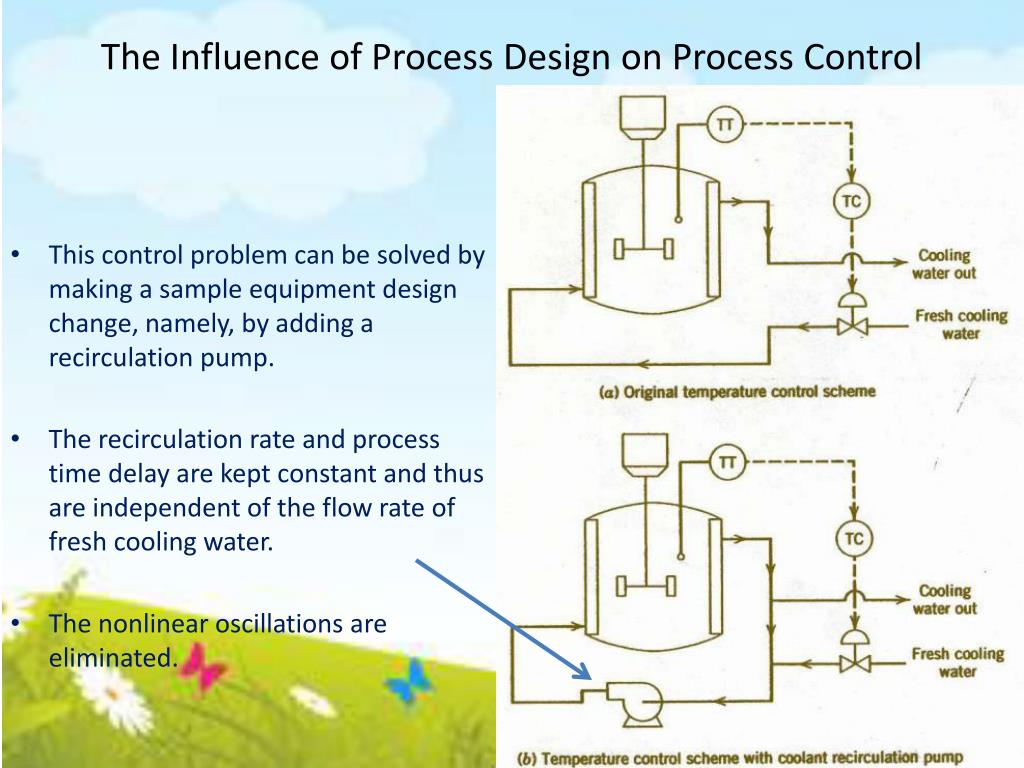 The Influence of Process Design on Process Control

• This control problem can be solved by making a sample equipment design change, namely, by adding a recirculation pump.

• The recirculation rate and process time delay are kept constant and thus are independent of the flow rate of fresh cooling water.

• The nonlinear oscillations are eliminated.

TT

TC

Cooling water out

Fresh cooling water

(a) Original temperature control scheme

TT

TC

Cooling water out

Fresh cooling water

(b) Temperature control scheme with coolant recirculation pump